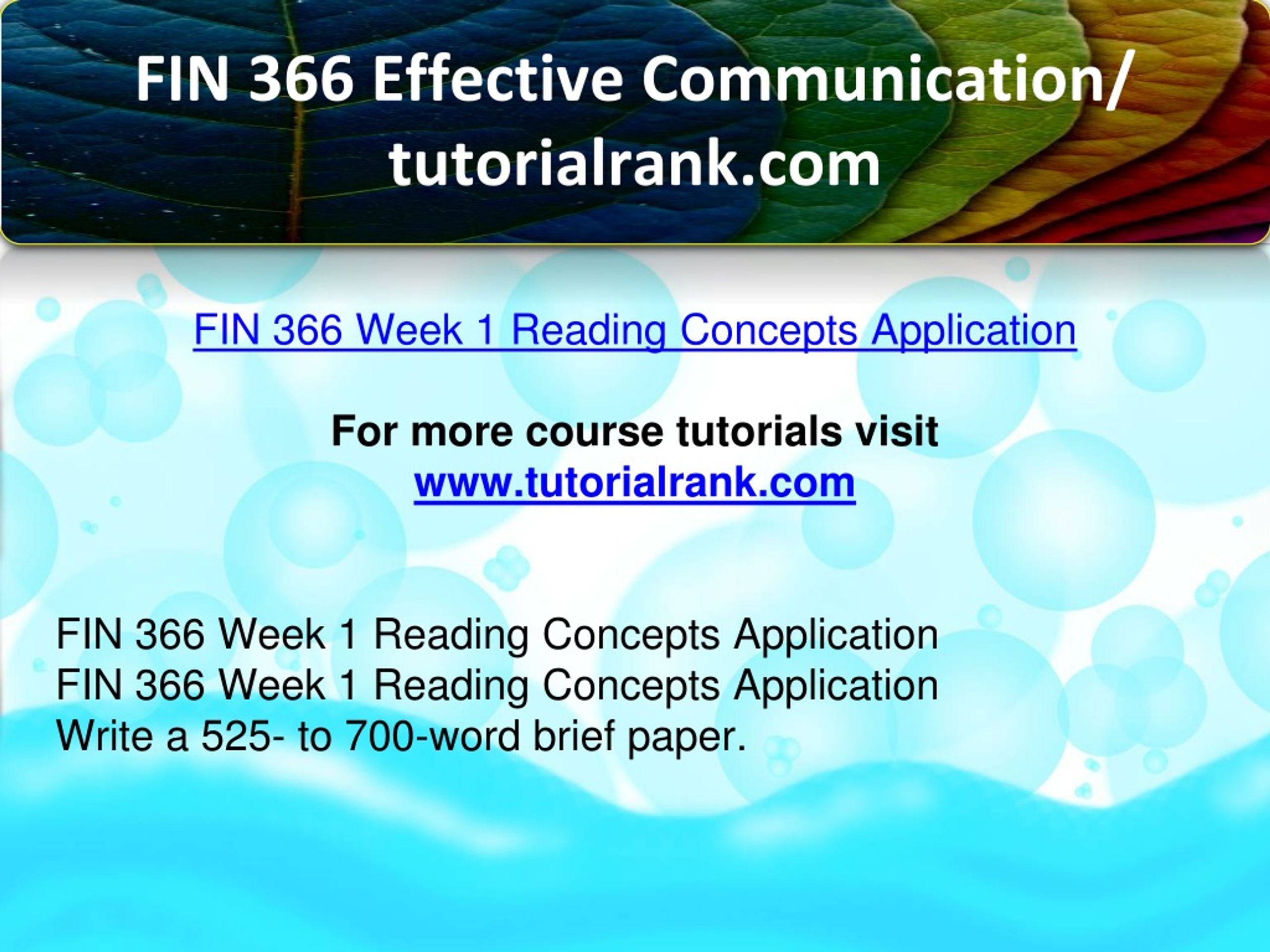 FIN 366 Effective Communication/ tutorialrank.com

FIN 366 Week 1 Reading Concepts Application

For more course tutorials visit
www.tutorialrank.com

FIN 366 Week 1 Reading Concepts Application
FIN 366 Week 1 Reading Concepts Application
Write a 525- to 700-word brief paper.